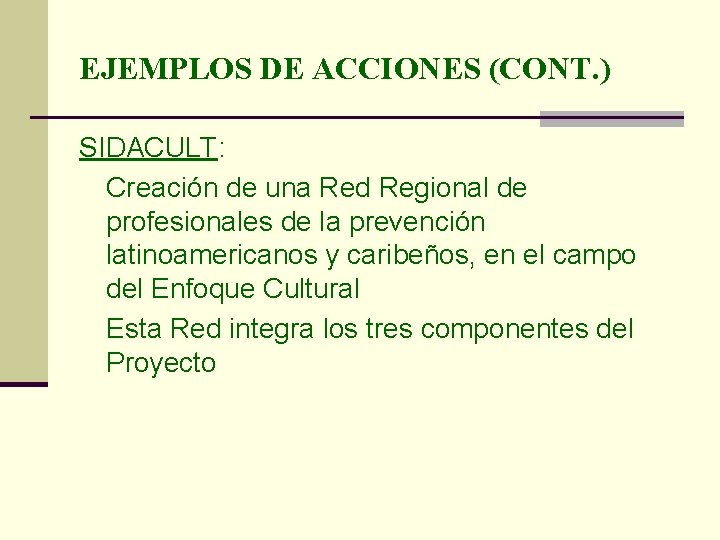 EJEMPLOS DE ACCIONES (CONT.)

SIDACULT:

Creación de una Red Regional de profesionales de la prevención latinoamericanos y caribeños, en el campo del Enfoque Cultural

Esta Red integra los tres componentes del Proyecto